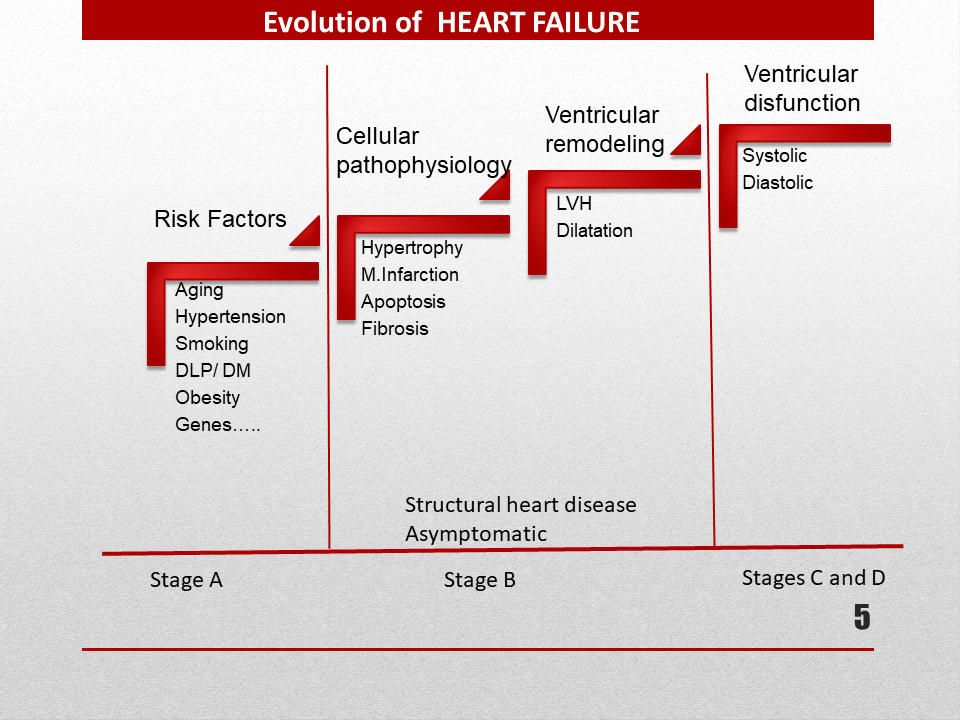 Evolution of HEART FAILURE

Risk Factors

Aging
Hypertension
Smoking
DLP/ DM
Obesity
Genes…..

Cellular pathophysiology

Hypertrophy
M.Infarction
Apoptosis
Fibrosis

Ventricular remodeling

LVH
Dilatation

Ventricular disfunction

Systolic
Diastolic

Structural heart disease
Asymptomatic

Stage A

Stage B

Stages C and D

5